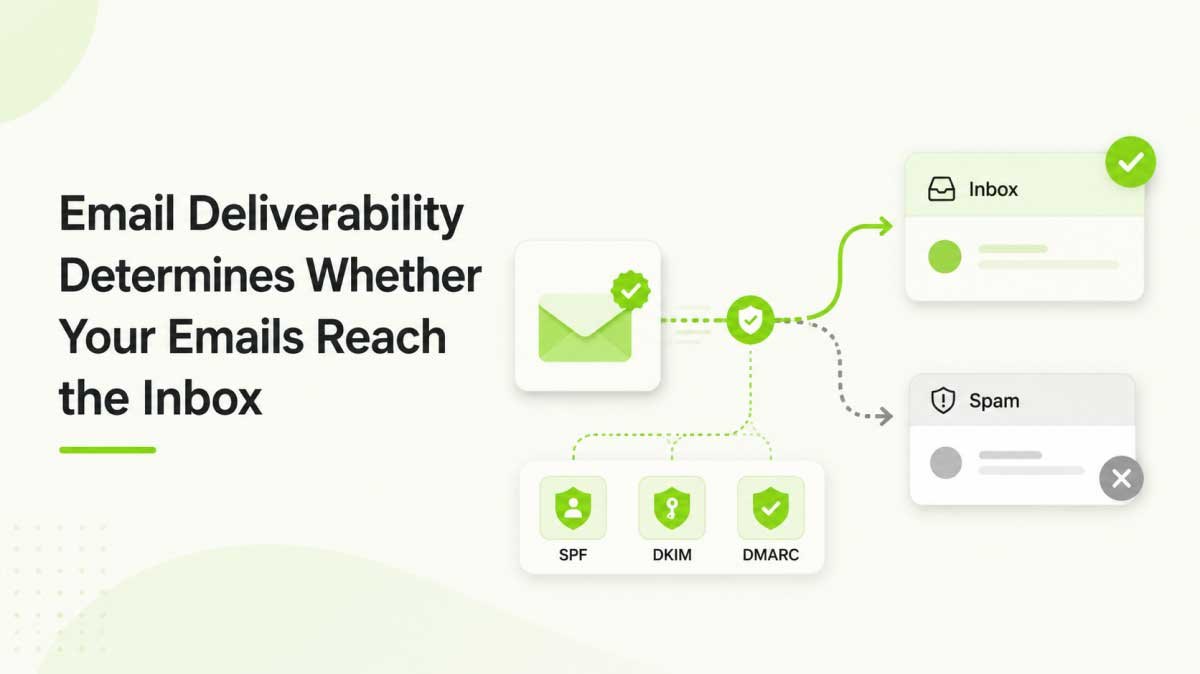 Email Deliverability Determines Whether Your Emails Reach the Inbox

Inbox

Spam

SPF

DKIM

DMARC